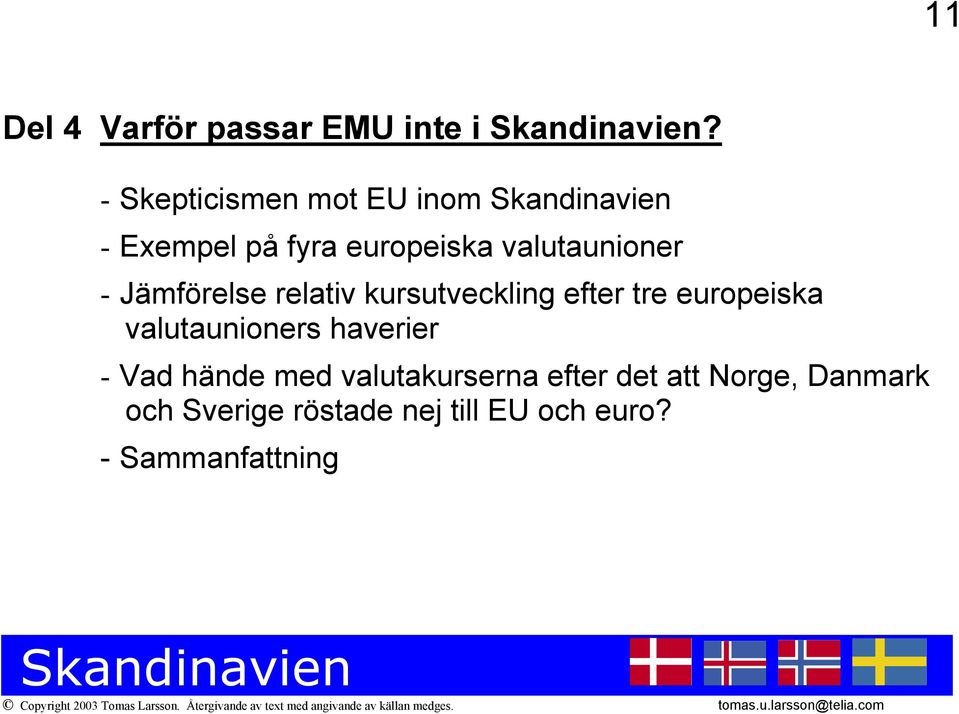 11

Del 4 Varför passar EMU inte i Skandinavien?

- Skepticismen mot EU inom Skandinavien

- Exempel på fyra europeiska valutaunioner

- Jämförelse relativ kursutveckling efter tre europeiska valutaunioners haverier

- Vad hände med valutakurserna efter det att Norge, Danmark och Sverige röstade nej till EU och euro?

- Sammanfattning

Skandinavien

© Copyright 2003 Tomas Larsson. Återgivande av text med angivande av källan medges. tomas.u.larsson@telia.com